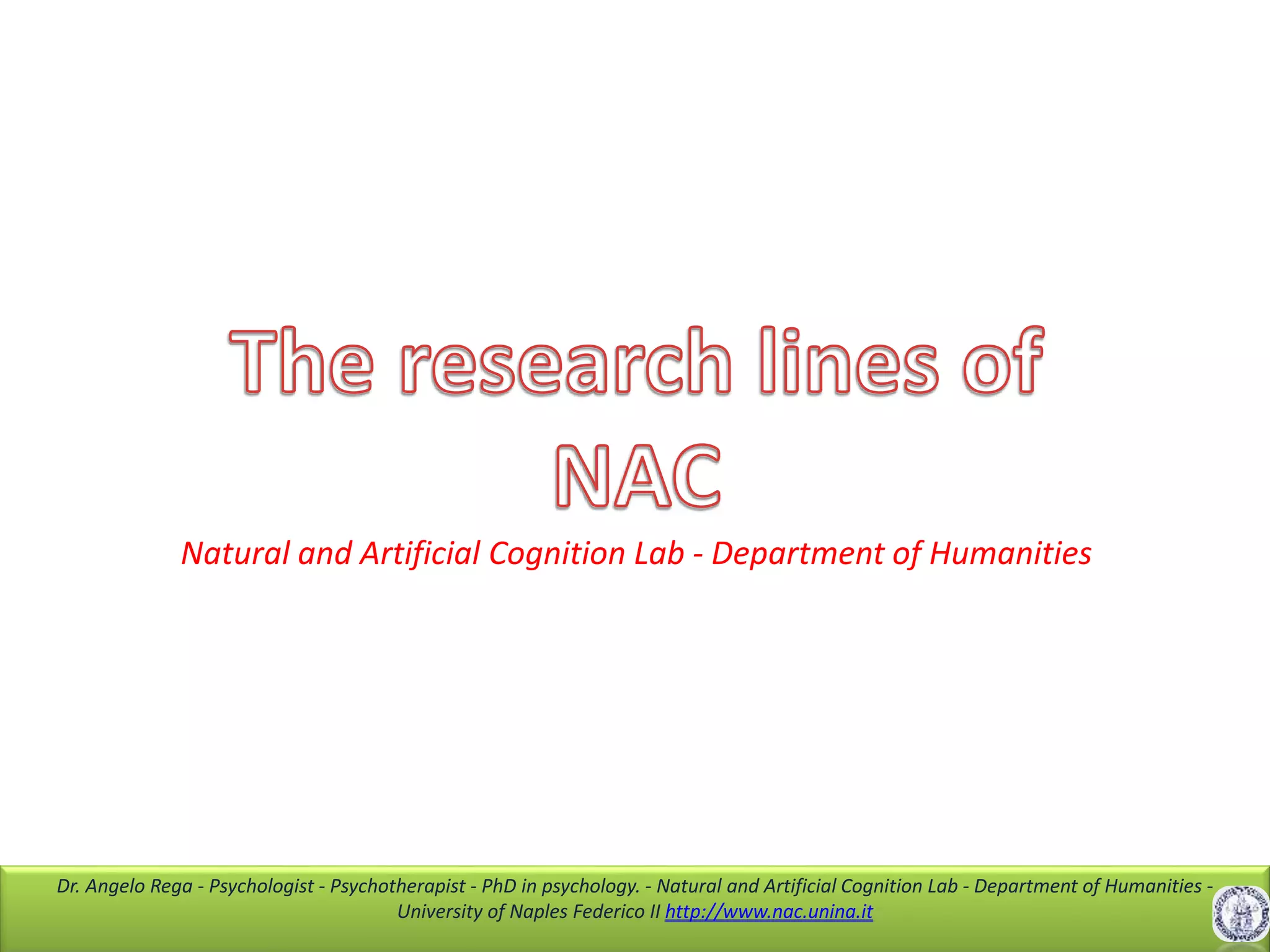 The research lines of NAC

Natural and Artificial Cognition Lab - Department of Humanities

Dr. Angelo Rega - Psychologist - Psychotherapist - PhD in psychology. - Natural and Artificial Cognition Lab - Department of Humanities - University of Naples Federico II http://www.nac.unina.it